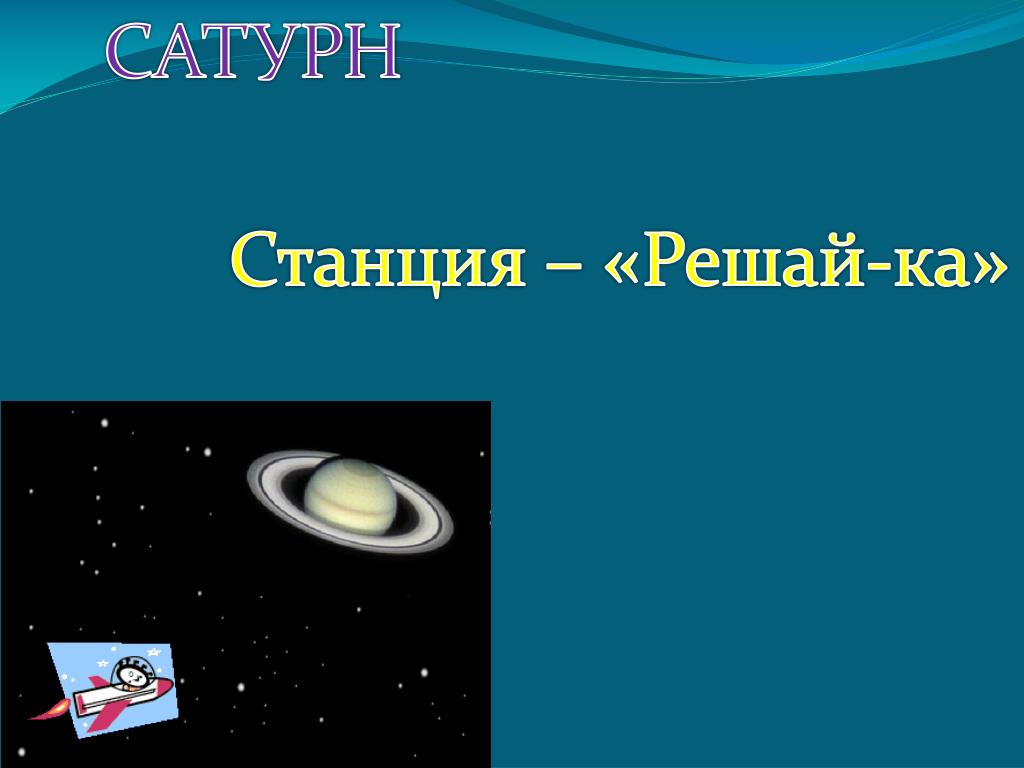 САТУРН

Станция – «Решай-ка»